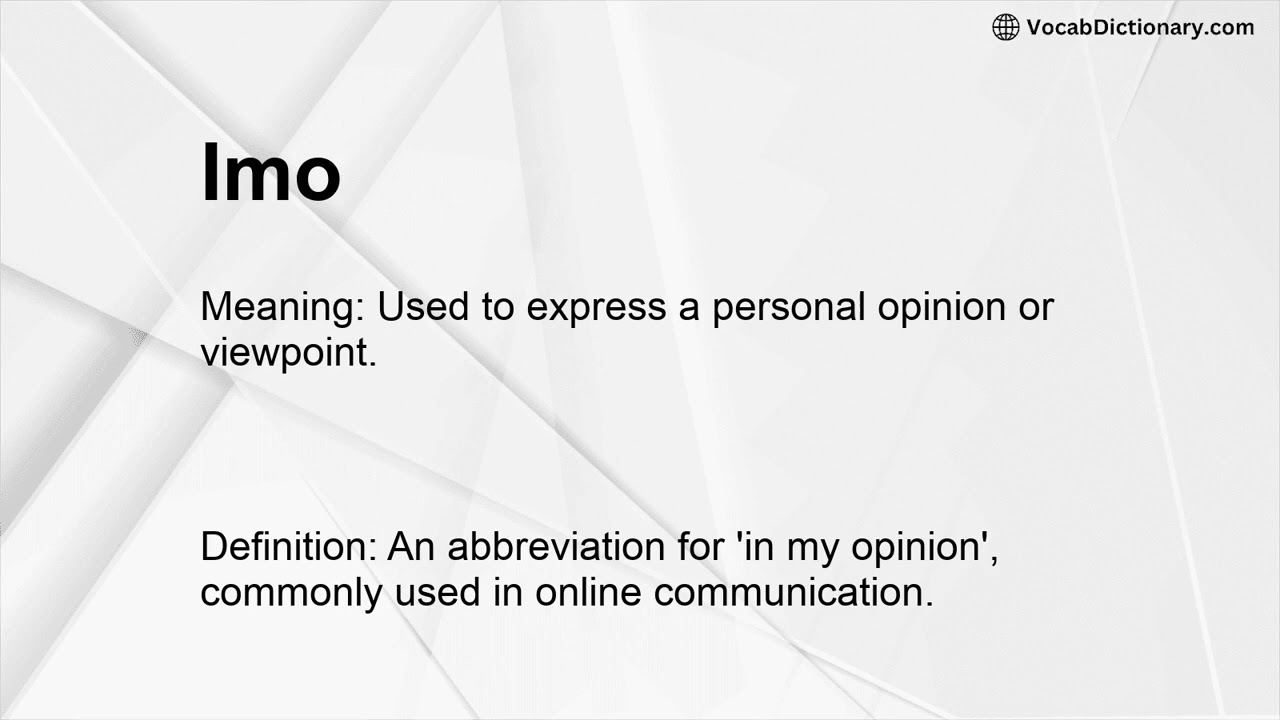 VocabDictionary.com

Imo

Meaning: Used to express a personal opinion or viewpoint.

Definition: An abbreviation for 'in my opinion', commonly used in online communication.